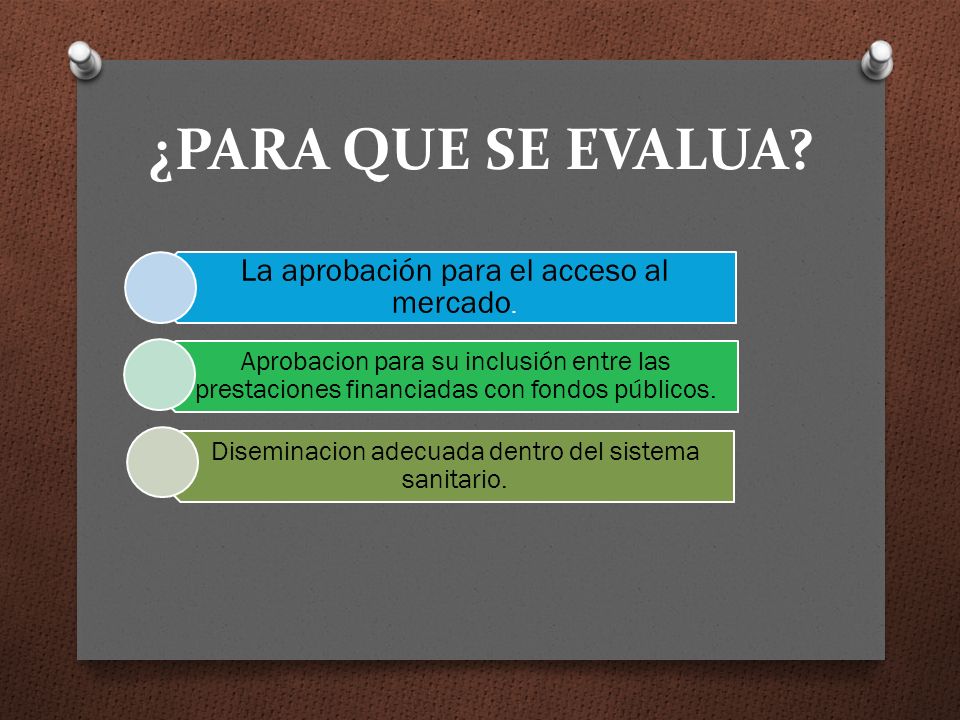 ¿PARA QUE SE EVALUA?

La aprobación para el acceso al mercado.

Aprobacion para su inclusión entre las prestaciones financiadas con fondos públicos.

Diseminacion adecuada dentro del sistema sanitario.